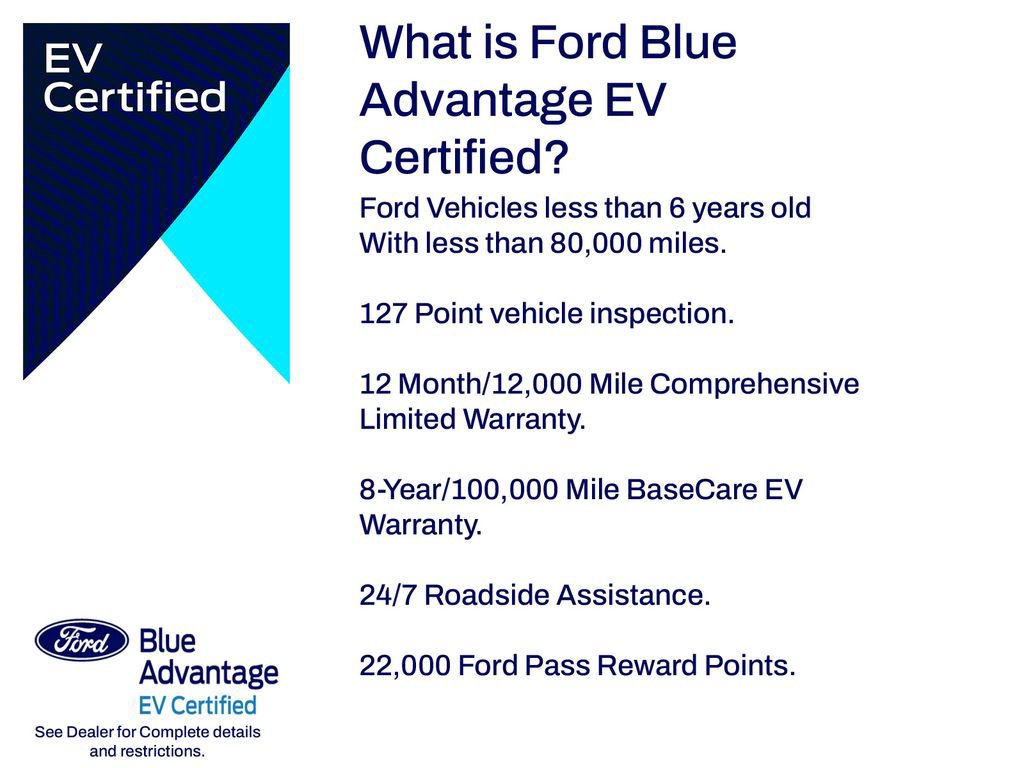 EV Certified

What is Ford Blue Advantage EV Certified?

Ford Vehicles less than 6 years old With less than 80,000 miles.

127 Point vehicle inspection.

12 Month/12,000 Mile Comprehensive Limited Warranty.

8-Year/100,000 Mile BaseCare EV Warranty.

24/7 Roadside Assistance.

22,000 Ford Pass Reward Points.

Ford Blue Advantage EV Certified

See Dealer for Complete details and restrictions.